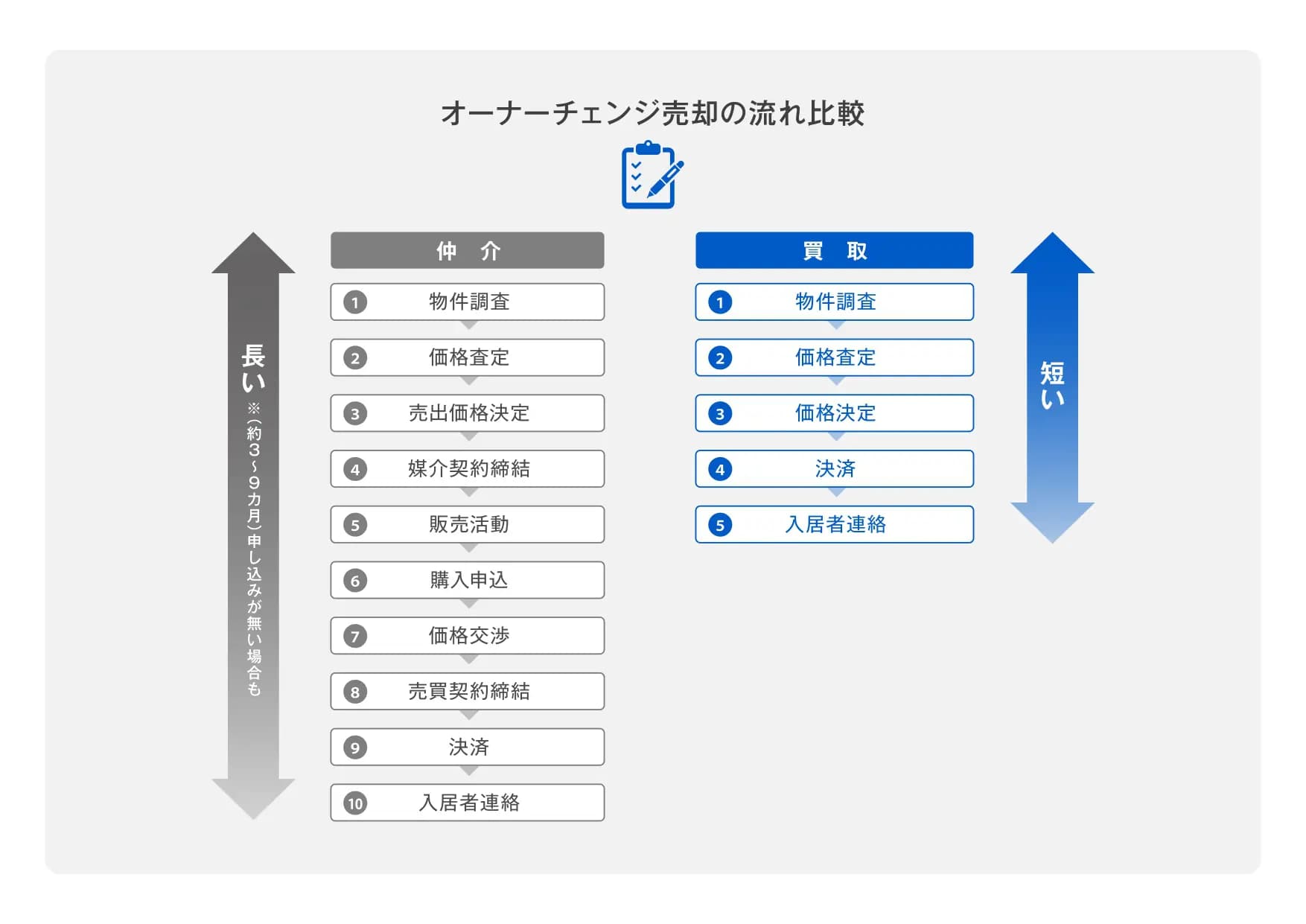 オーナーチェンジ売却の流れ比較

長い ※（約3～9カ月）申し込みが無い場合も

仲　介

1 物件調査
2 価格査定
3 売出価格決定
4 媒介契約締結
5 販売活動
6 購入申込
7 価格交渉
8 売買契約締結
9 決済
10 入居者連絡

買　取

1 物件調査
2 価格査定
3 価格決定
4 決済
5 入居者連絡

短い